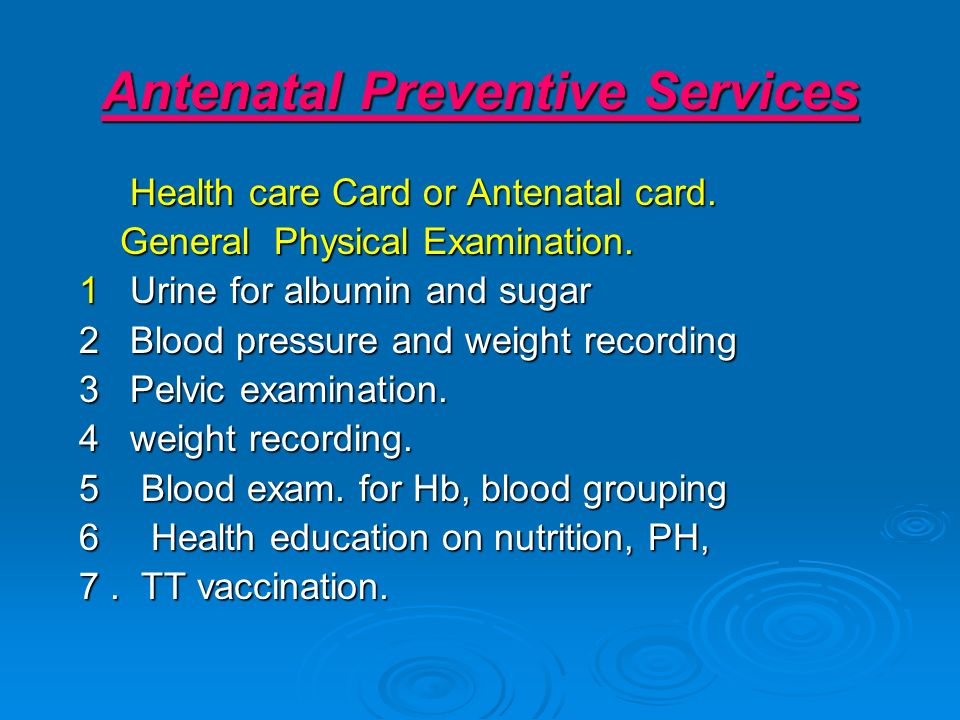 Antenatal Preventive Services

Health care Card or Antenatal card.

General Physical Examination.

1 Urine for albumin and sugar

2 Blood pressure and weight recording

3 Pelvic examination.

4 weight recording.

5 Blood exam. for Hb, blood grouping

6 Health education on nutrition, PH,

7 . TT vaccination.